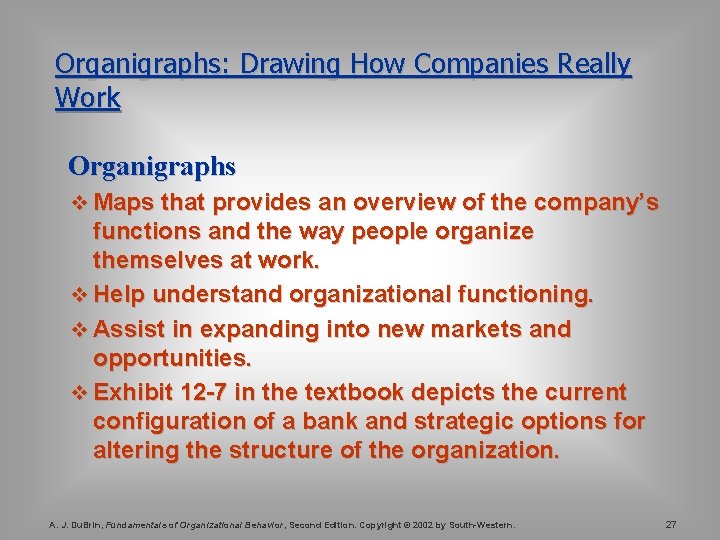 Organigraphs: Drawing How Companies Really Work

Organigraphs

❖ Maps that provides an overview of the company's functions and the way people organize themselves at work.

❖ Help understand organizational functioning.

❖ Assist in expanding into new markets and opportunities.

❖ Exhibit 12-7 in the textbook depicts the current configuration of a bank and strategic options for altering the structure of the organization.

A. J. DuBrin, Fundamentals of Organizational Behavior, Second Edition. Copyright © 2002 by South-Western.

27